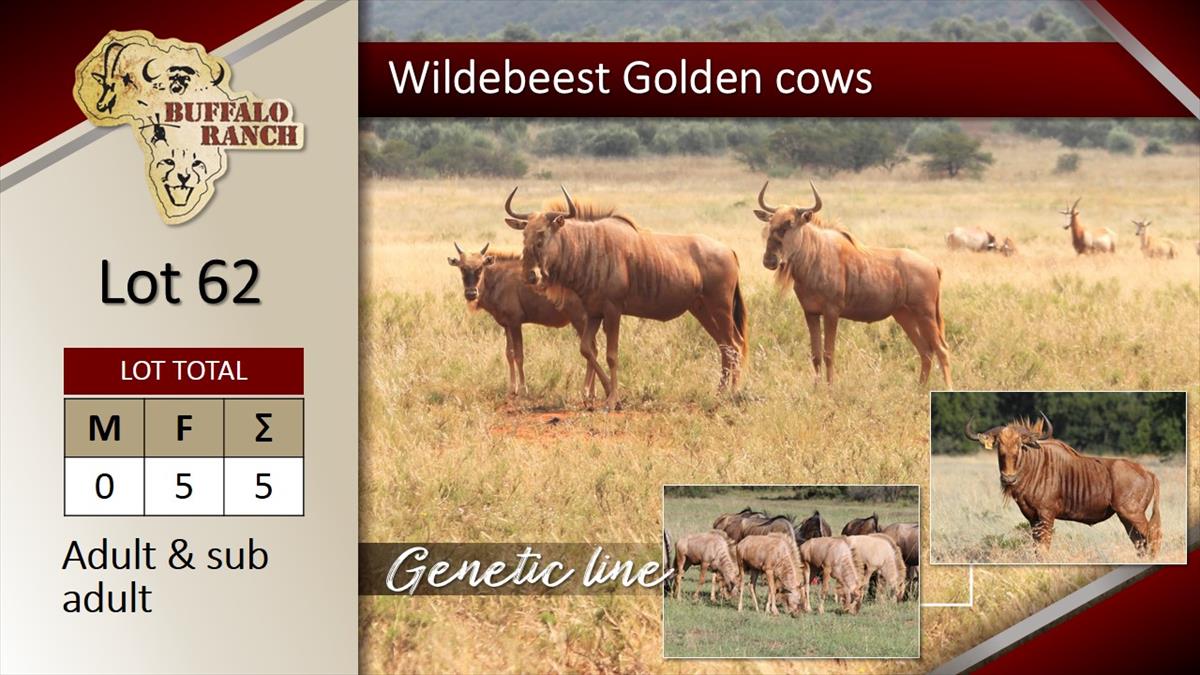 BUFFALO RANCH

Wildebeest Golden cows

Lot 62

LOT TOTAL

| M | F | Σ |
|---|---|---|
| 0 | 5 | 5 |

Adult & sub adult

Genetic line